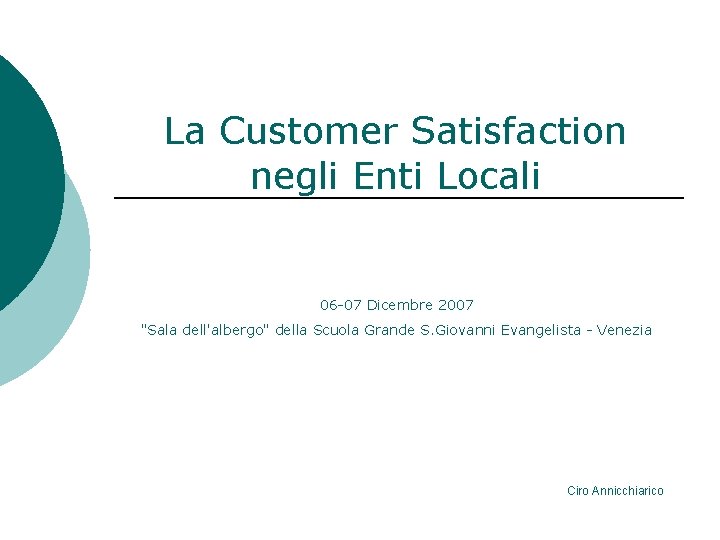 La Customer Satisfaction negli Enti Locali

06-07 Dicembre 2007

"Sala dell'albergo" della Scuola Grande S.Giovanni Evangelista - Venezia

Ciro Annicchiarico